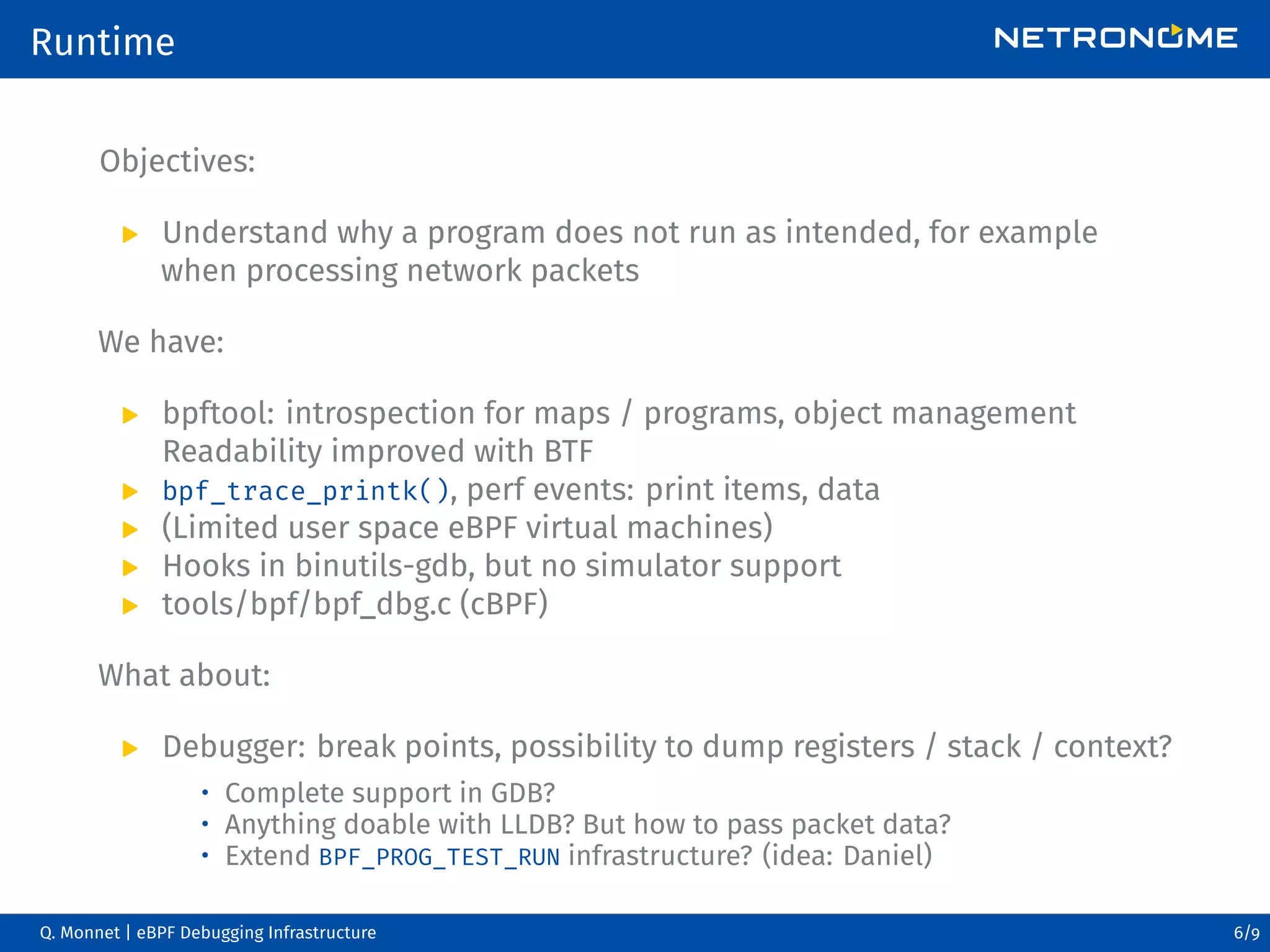 Runtime

NETRONOME

Objectives:

▶ Understand why a program does not run as intended, for example when processing network packets

We have:

▶ bpftool: introspection for maps / programs, object management
Readability improved with BTF
▶ bpf_trace_printk(), perf events: print items, data
▶ (Limited user space eBPF virtual machines)
▶ Hooks in binutils-gdb, but no simulator support
▶ tools/bpf/bpf_dbg.c (cBPF)

What about:

▶ Debugger: break points, possibility to dump registers / stack / context?
• Complete support in GDB?
• Anything doable with LLDB? But how to pass packet data?
• Extend BPF_PROG_TEST_RUN infrastructure? (idea: Daniel)

Q. Monnet | eBPF Debugging Infrastructure

6/9